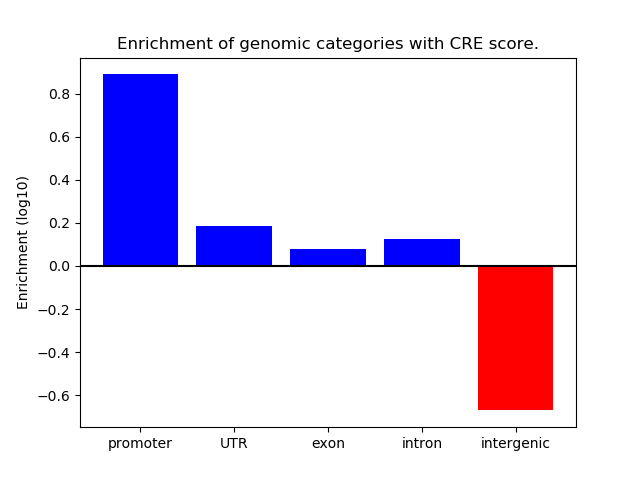 Enrichment of genomic categories with CRE score.

Enrichment (log10)

0.8
0.6
0.4
0.2
0.0
−0.2
−0.4
−0.6

promoter
UTR
exon
intron
intergenic